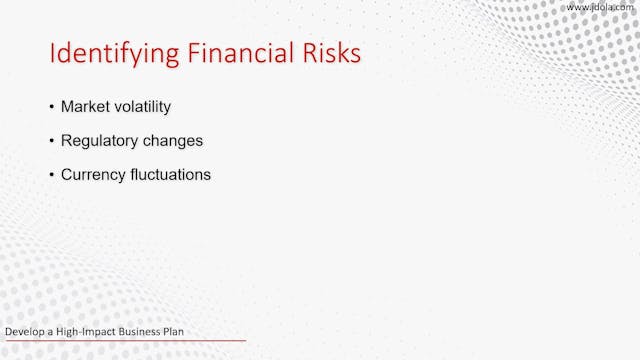 www.jdola.com

Identifying Financial Risks

• Market volatility
• Regulatory changes
• Currency fluctuations

Develop a High-Impact Business Plan